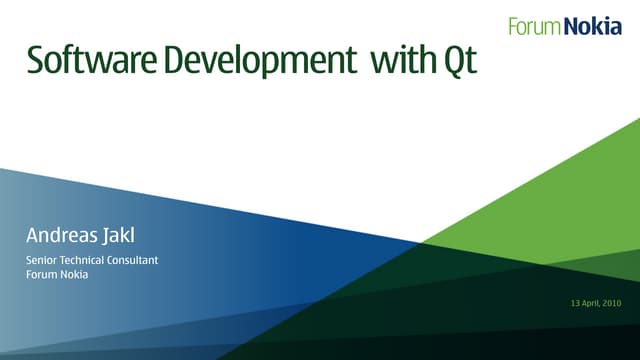 Forum Nokia

Software Development with Qt

Andreas Jakl

Senior Technical Consultant
Forum Nokia

13 April, 2010